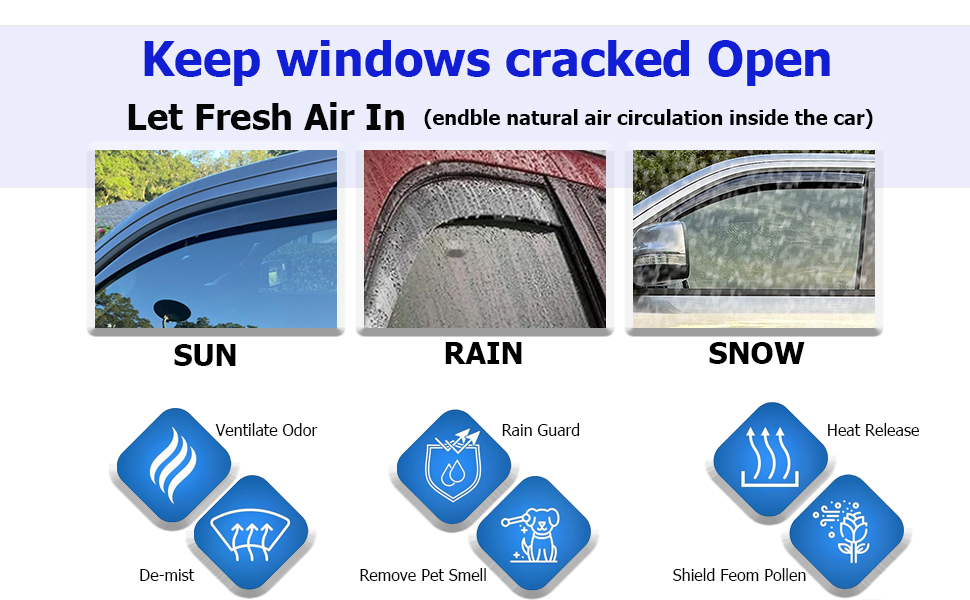 Keep windows cracked Open

Let Fresh Air In (endble natural air circulation inside the car)

SUN

RAIN

SNOW

Ventilate Odor

De-mist

Rain Guard

Remove Pet Smell

Heat Release

Shield Feom Pollen